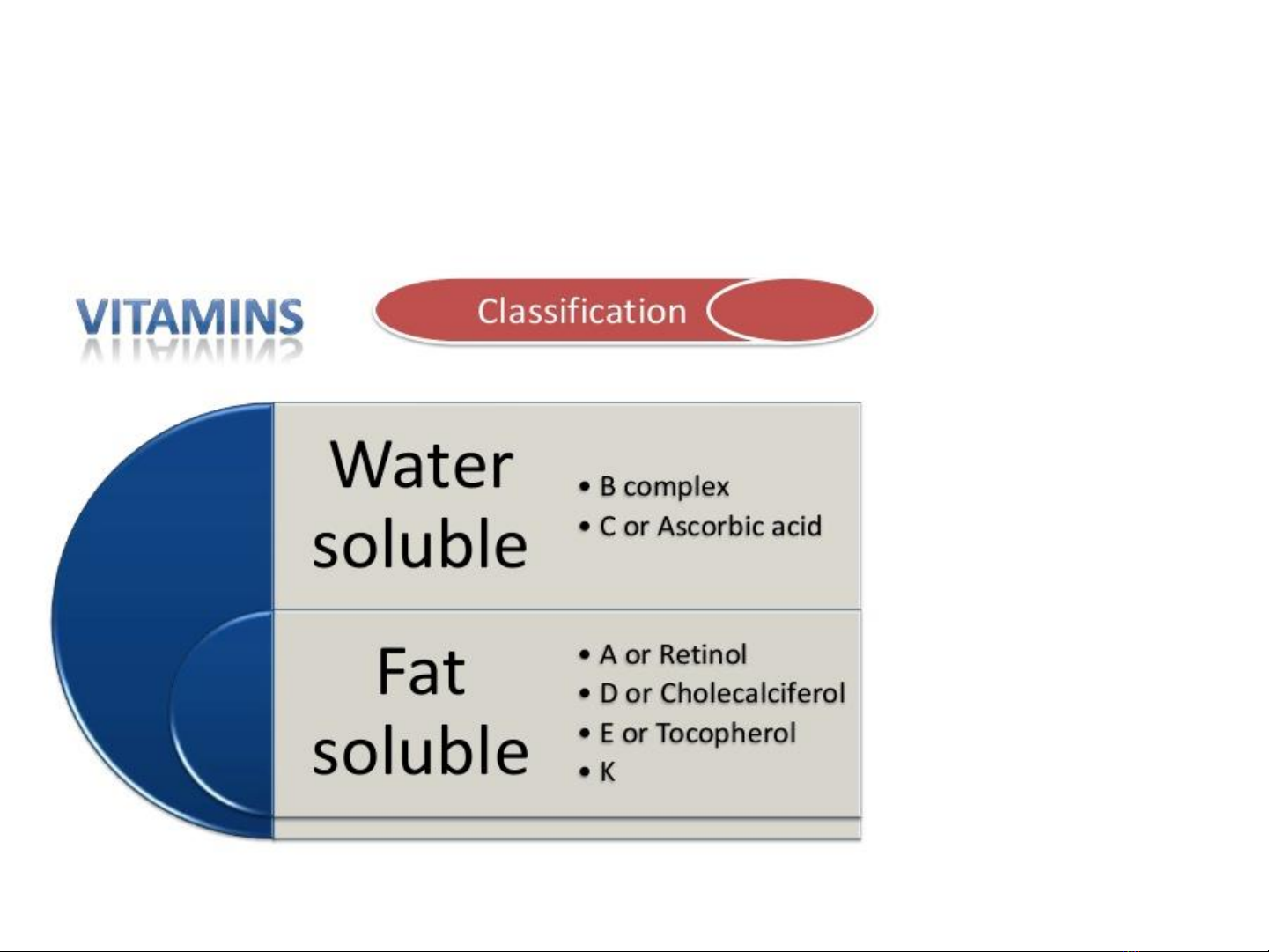 VITAMINS

Classification

Water soluble

• B complex
• C or Ascorbic acid

Fat soluble

• A or Retinol
• D or Cholecalciferol
• E or Tocopherol
• K